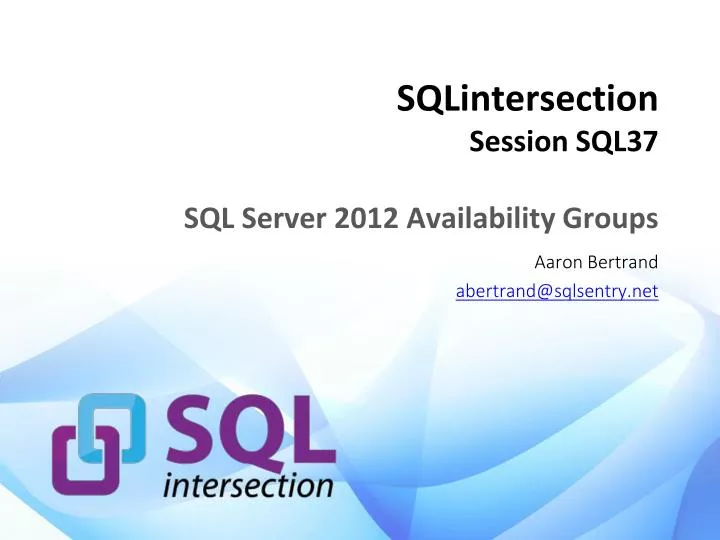 SQLintersection
Session SQL37

SQL Server 2012 Availability Groups

Aaron Bertrand
abertrand@sqlsentry.net

SQL
intersection